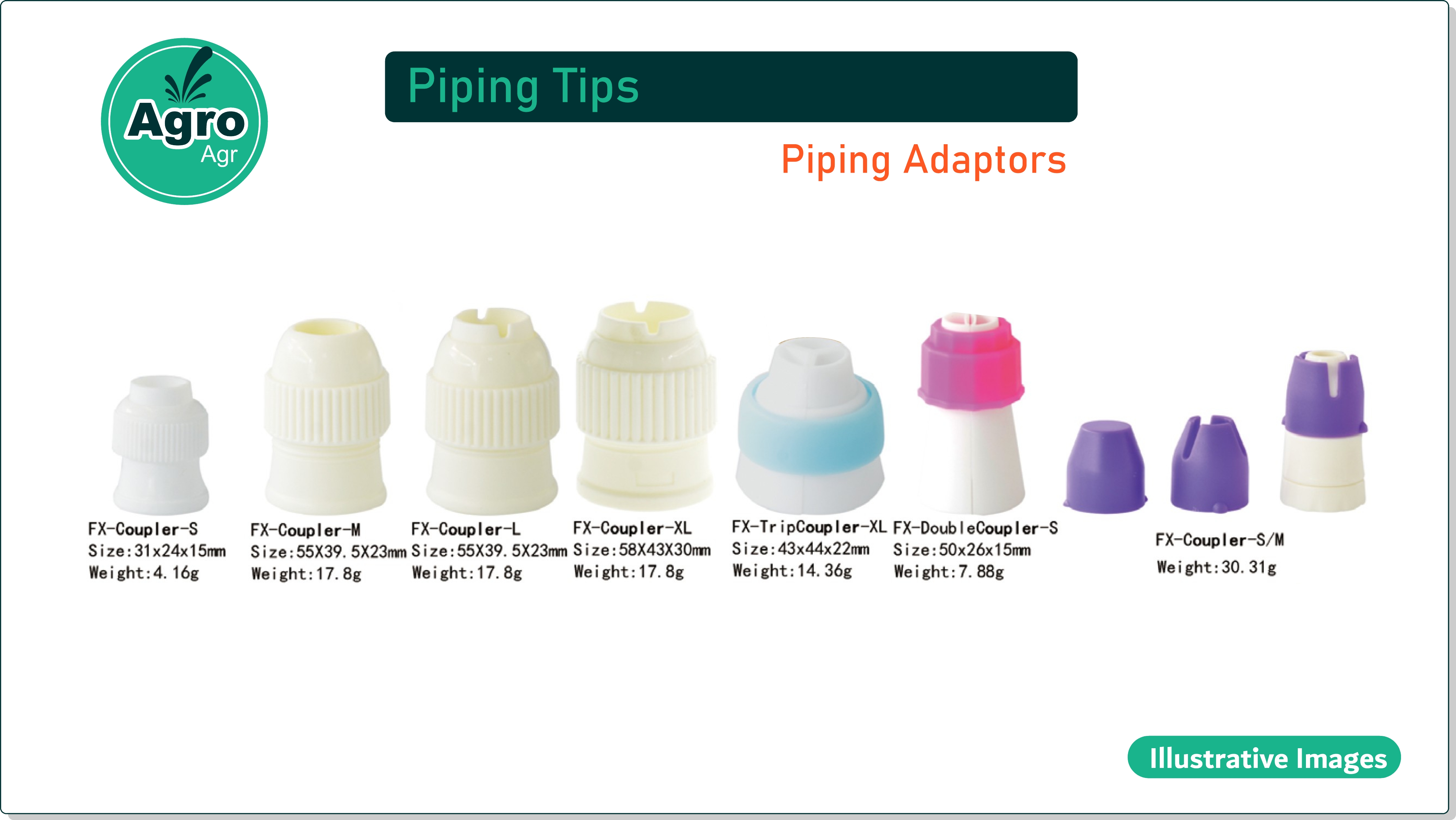 Agro
Agr

Piping Tips

Piping Adaptors

FX-Coupler-S
Size:31x24x15mm
Weight:4.16g

FX-Coupler-M
Size:55X39.5X23mm
Weight:17.8g

FX-Coupler-L
Size:55X39.5X23mm
Weight:17.8g

FX-Coupler-XL
Size:58X43X30mm
Weight:17.8g

FX-TripCoupler-XL
Size:43x44x22mm
Weight:14.36g

FX-DoubleCoupler-S
Size:50x26x15mm
Weight:7.88g

FX-Coupler-S/M
Weight:30.31g

Illustrative Images